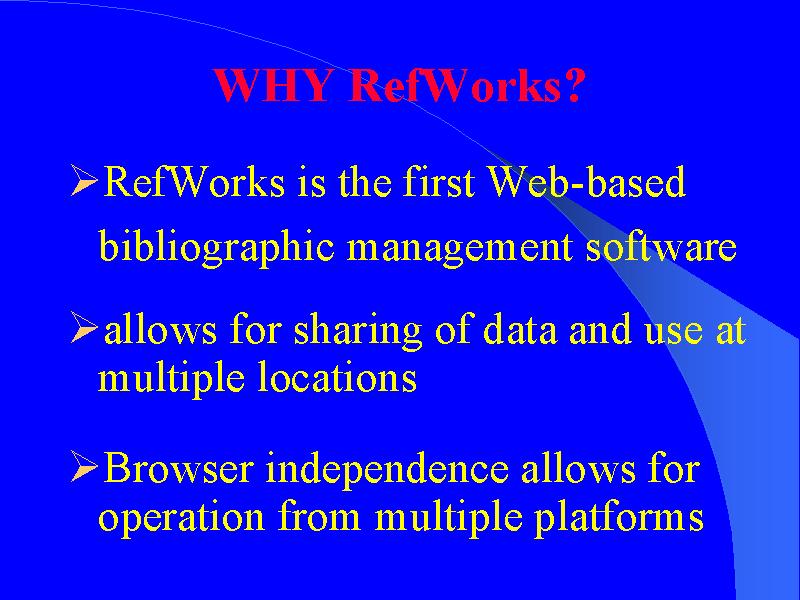 WHY RefWorks?

➢RefWorks is the first Web-based bibliographic management software

➢allows for sharing of data and use at multiple locations

➢Browser independence allows for operation from multiple platforms